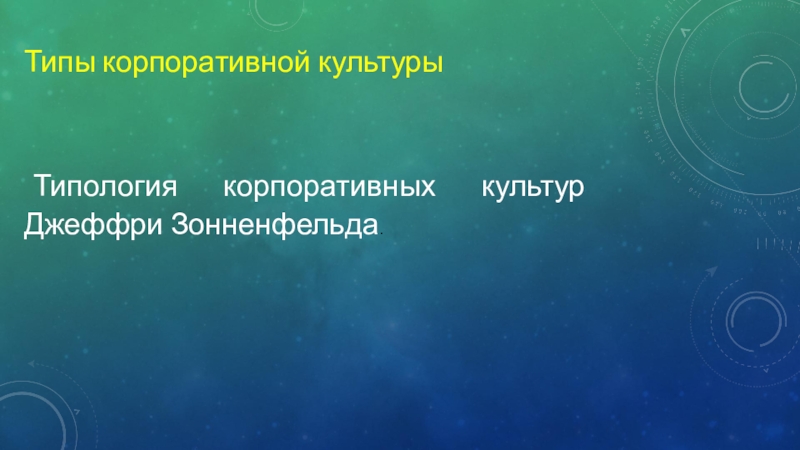 Типы корпоративной культуры

Типология корпоративных культур Джеффри Зонненфельда.